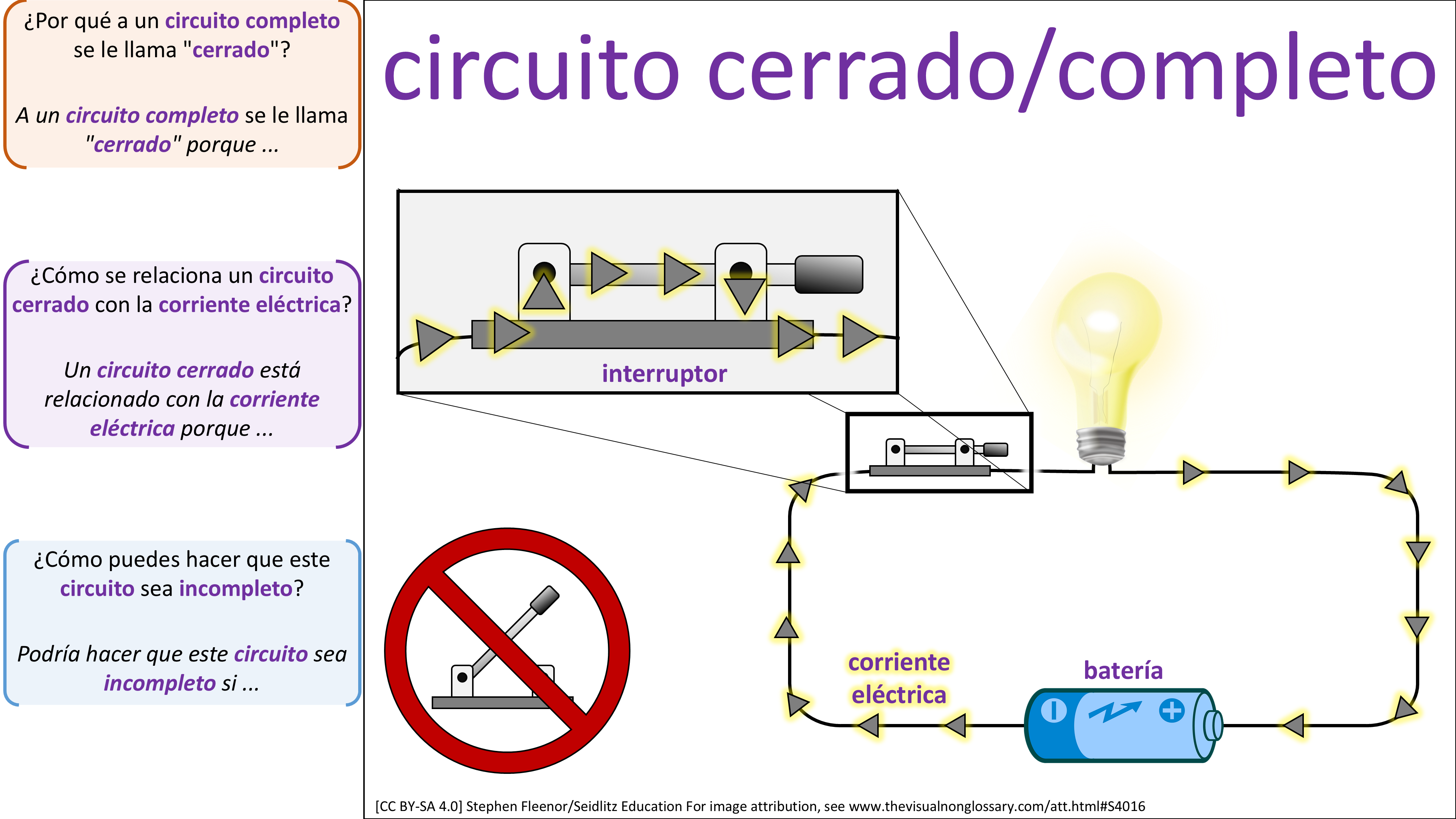 ¿Por qué a un circuito completo se le llama "cerrado"?

A un circuito completo se le llama "cerrado" porque ...

¿Cómo se relaciona un circuito cerrado con la corriente eléctrica?

Un circuito cerrado está relacionado con la corriente eléctrica porque ...

¿Cómo puedes hacer que este circuito sea incompleto?

Podría hacer que este circuito sea incompleto si ...

circuito cerrado/completo

interruptor

corriente eléctrica

batería

[CC BY-SA 4.0] Stephen Fleenor/Seidlitz Education For image attribution, see www.thevisualnonglossary.com/att.html#S4016